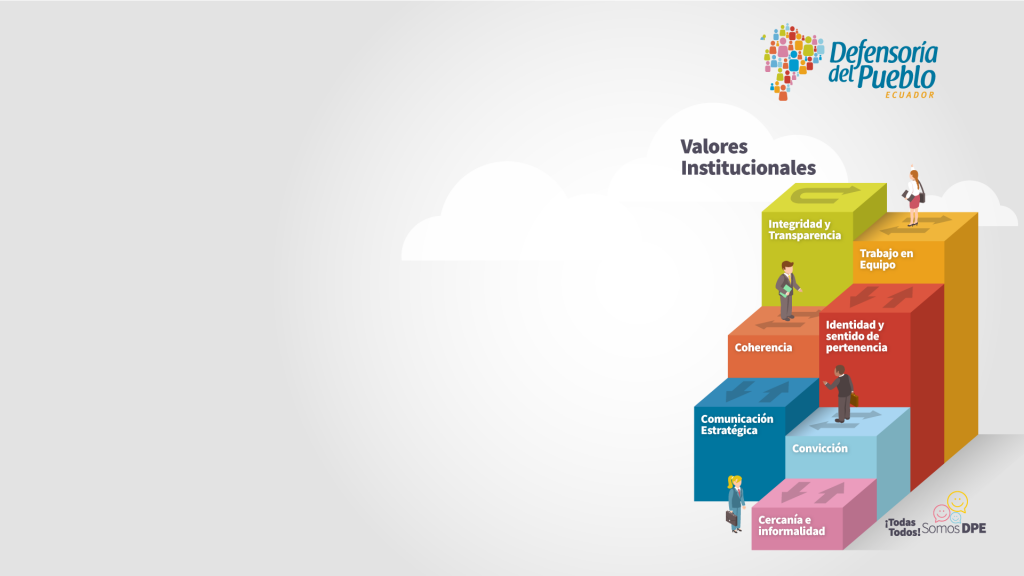 Defensoría del Pueblo
ECUADOR

Valores Institucionales

Integridad y Transparencia

Trabajo en Equipo

Coherencia

Identidad y sentido de pertenencia

Comunicación Estratégica

Convicción

Cercanía e informalidad

¡Todas Todos! Somos DPE